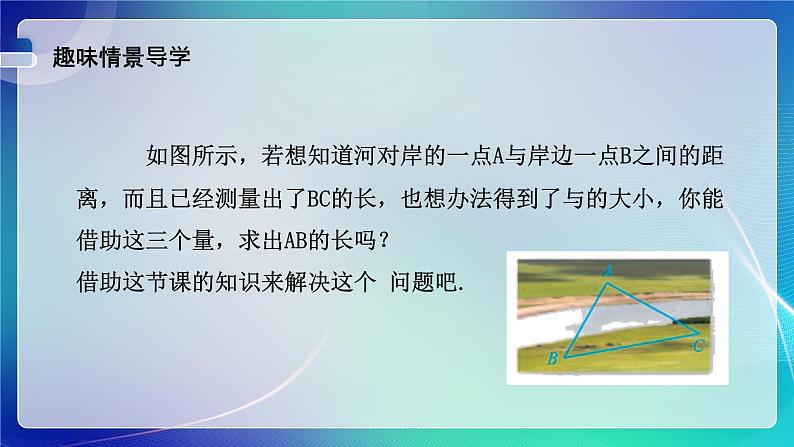 趣味情景导学

如图所示，若想知道河对岸的一点A与岸边一点B之间的距离，而且已经测量出了BC的长，也想办法得到了与的大小，你能借助这三个量，求出AB的长吗？
借助这节课的知识来解决这个 问题吧.

A
B
C